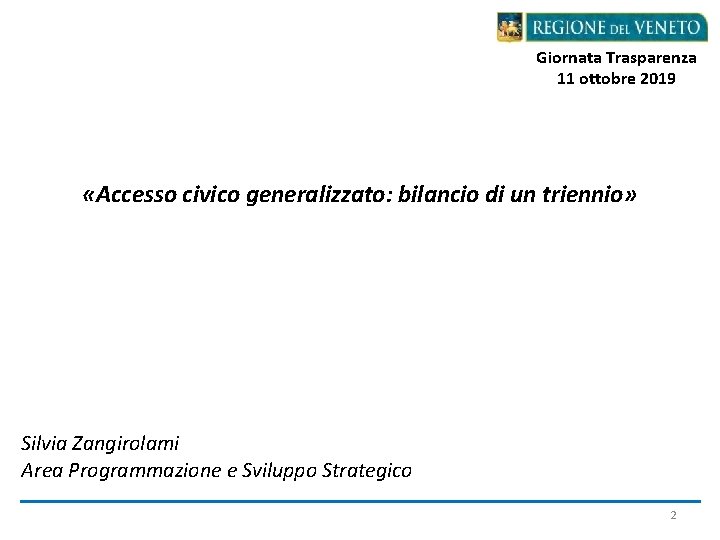 REGIONE DEL VENETO

Giornata Trasparenza
11 ottobre 2019

«Accesso civico generalizzato: bilancio di un triennio»

Silvia Zangirolami
Area Programmazione e Sviluppo Strategico

2